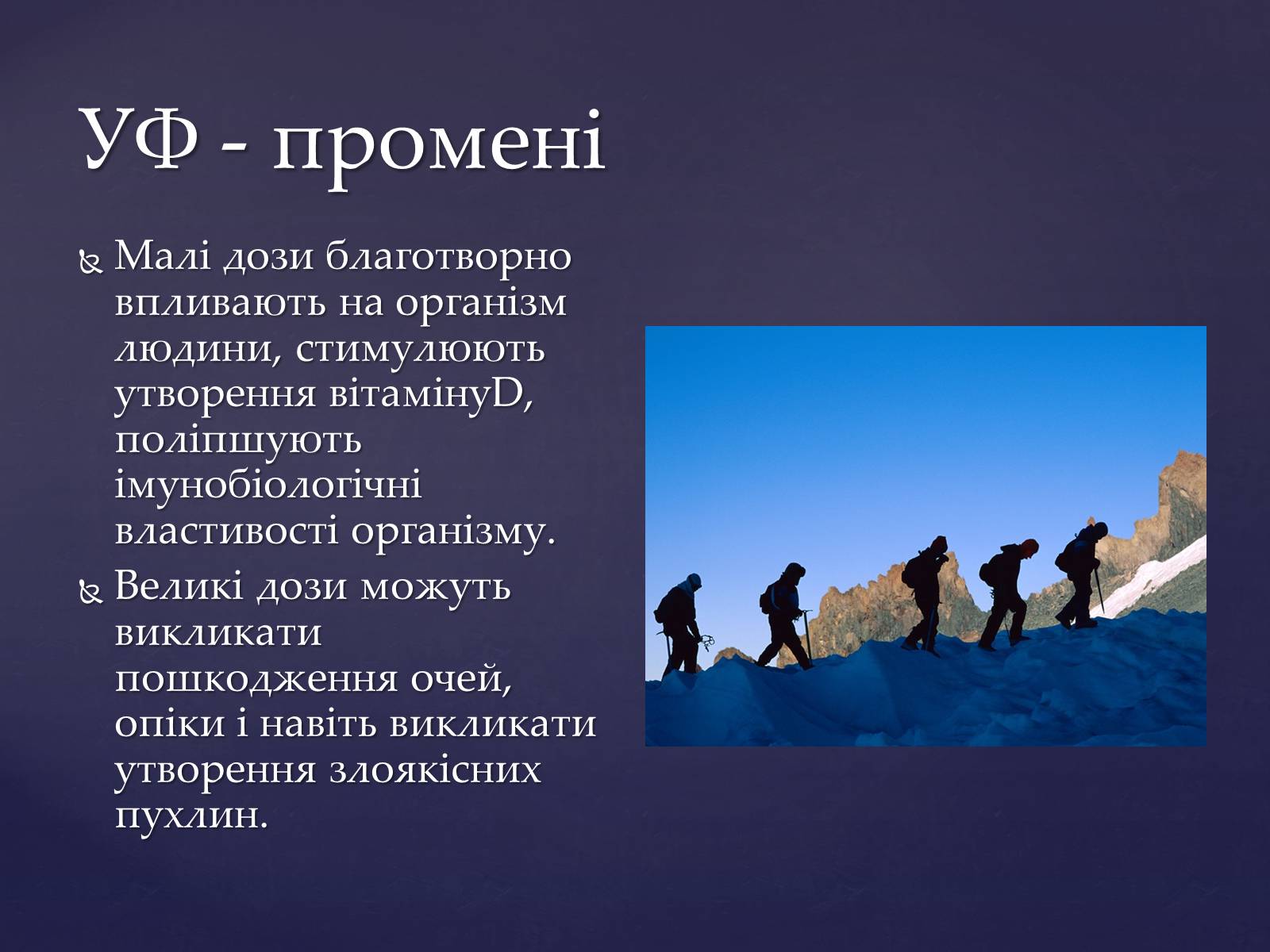 УФ - промені

Малі дози благотворно впливають на організм людини, стимулюють утворення вітамінуD, поліпшують імунобіологічні властивості організму.

Великі дози можуть викликати пошкодження очей, опіки і навіть викликати утворення злоякісних пухлин.